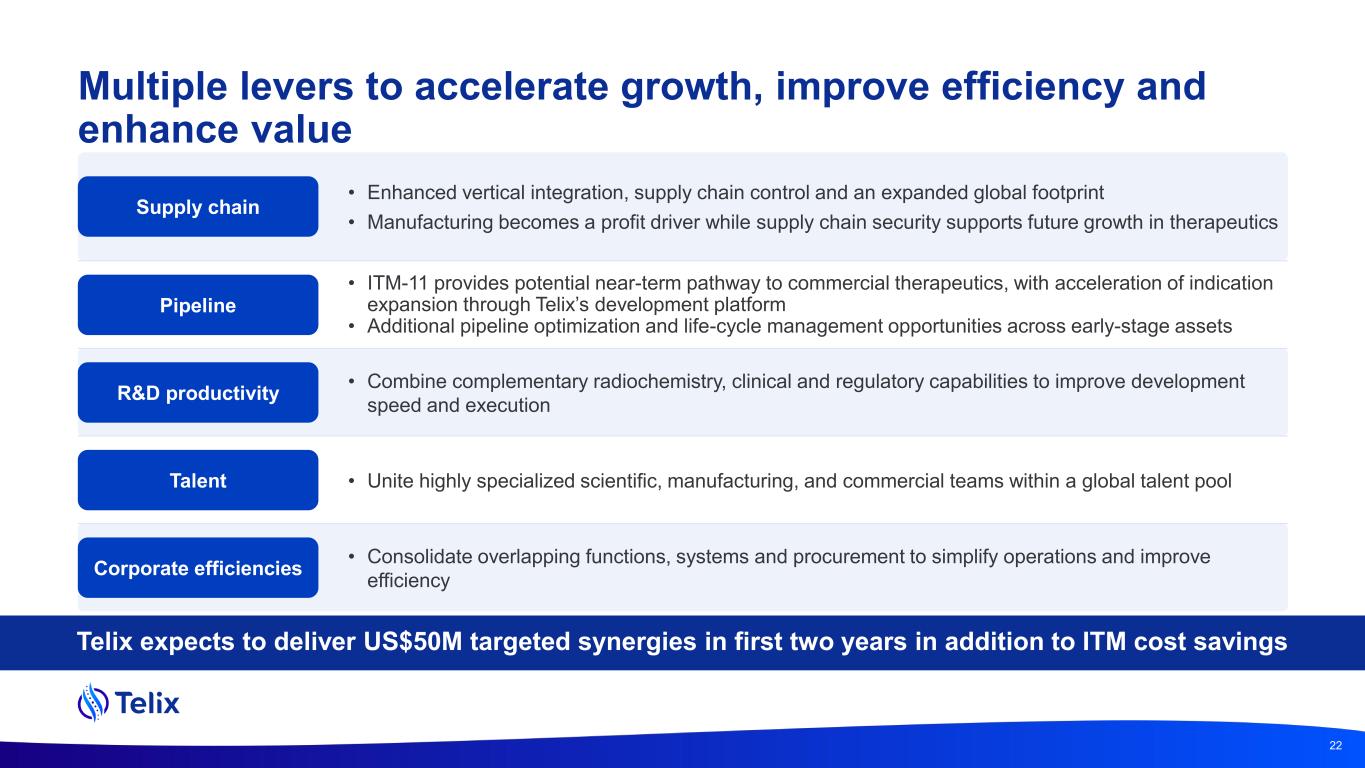 Multiple levers to accelerate growth, improve efficiency and enhance value

Supply chain

• Enhanced vertical integration, supply chain control and an expanded global footprint
• Manufacturing becomes a profit driver while supply chain security supports future growth in therapeutics

Pipeline

• ITM-11 provides potential near-term pathway to commercial therapeutics, with acceleration of indication expansion through Telix's development platform
• Additional pipeline optimization and life-cycle management opportunities across early-stage assets

R&D productivity

• Combine complementary radiochemistry, clinical and regulatory capabilities to improve development speed and execution

Talent

• Unite highly specialized scientific, manufacturing, and commercial teams within a global talent pool

Corporate efficiencies

• Consolidate overlapping functions, systems and procurement to simplify operations and improve efficiency

Telix expects to deliver US$50M targeted synergies in first two years in addition to ITM cost savings

Telix

22